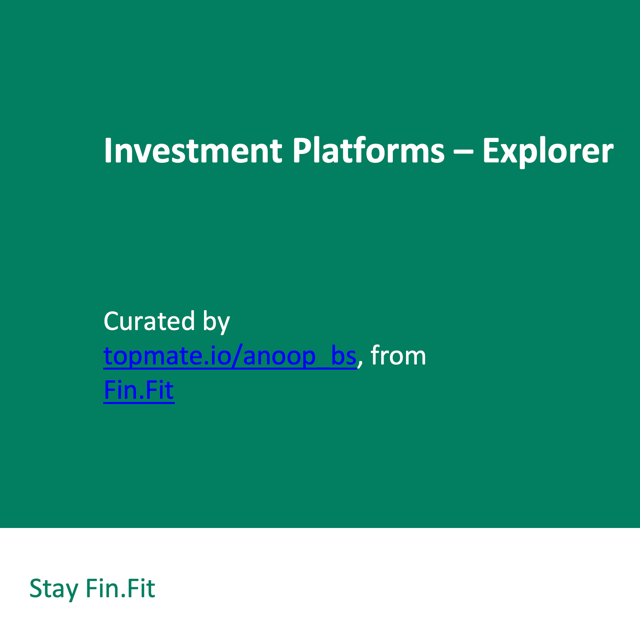 Investment Platforms – Explorer

Curated by
topmate.io/anoop_bs, from
Fin.Fit

Stay Fin.Fit